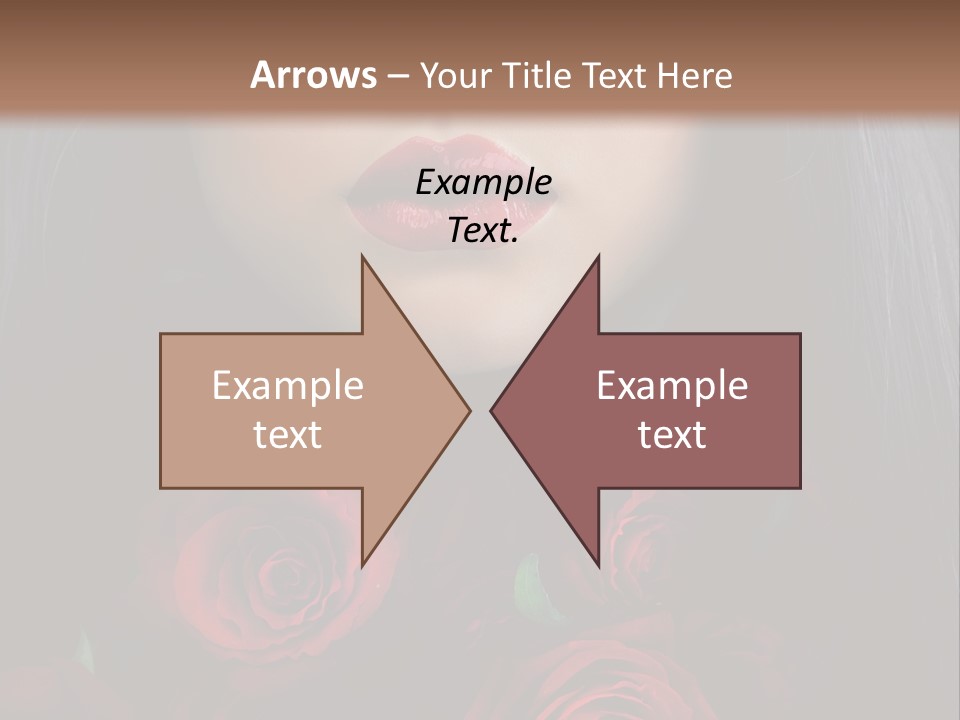 Arrows – Your Title Text Here

Example Text.

Example text

Example text